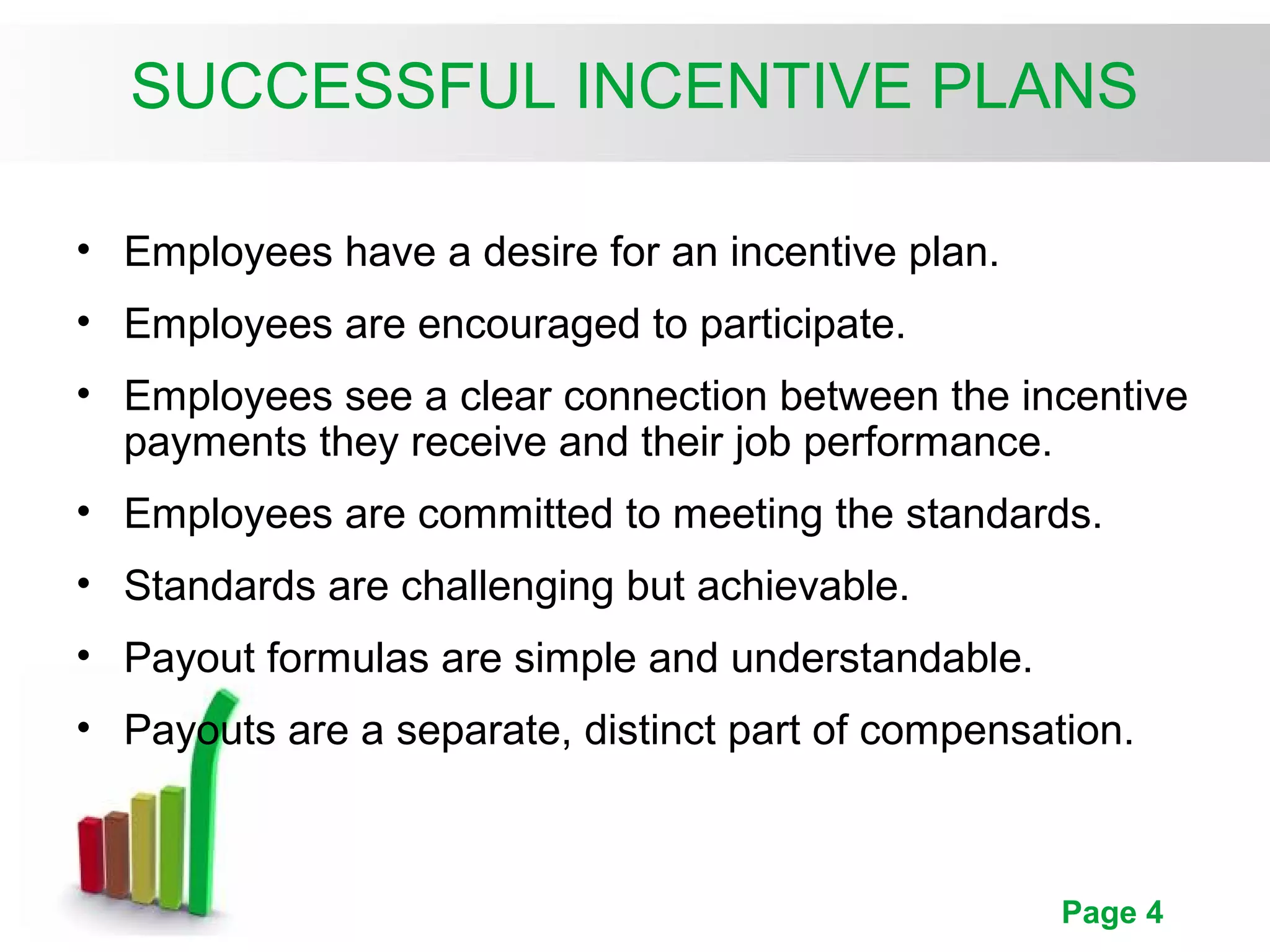 SUCCESSFUL INCENTIVE PLANS

• Employees have a desire for an incentive plan.

• Employees are encouraged to participate.

• Employees see a clear connection between the incentive payments they receive and their job performance.

• Employees are committed to meeting the standards.

• Standards are challenging but achievable.

• Payout formulas are simple and understandable.

• Payouts are a separate, distinct part of compensation.

Page 4